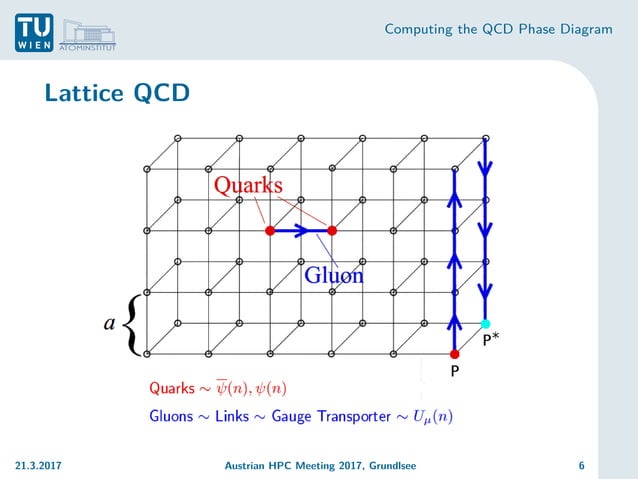 TU WIEN ATOMINSTITUT

Computing the QCD Phase Diagram

Lattice QCD

Quarks

Gluon

$a$

P*

P

Quarks $\sim \overline{\psi}(n), \psi(n)$

Gluons $\sim$ Links $\sim$ Gauge Transporter $\sim U_\mu(n)$

21.3.2017

Austrian HPC Meeting 2017, Grundlsee

6